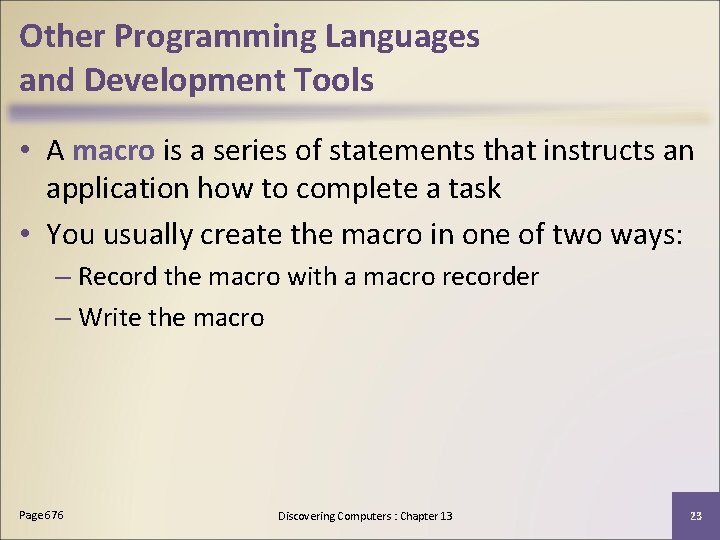 Other Programming Languages and Development Tools

• A macro is a series of statements that instructs an application how to complete a task

• You usually create the macro in one of two ways:

– Record the macro with a macro recorder

– Write the macro

Page 676

Discovering Computers : Chapter 13

23